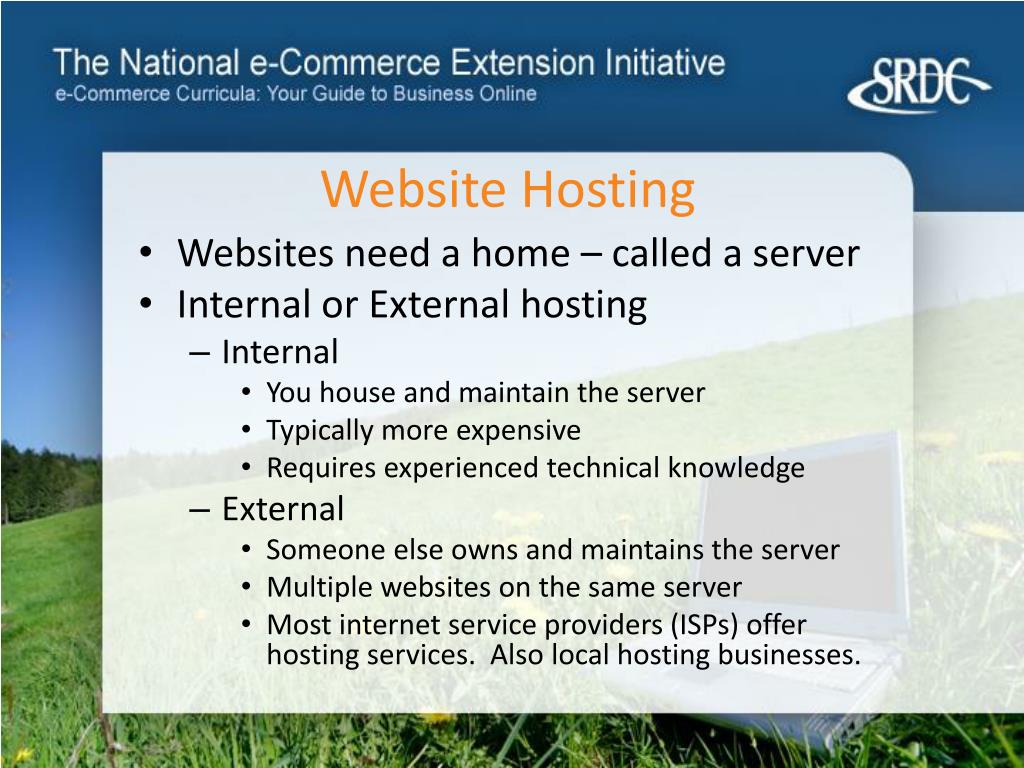 The National e-Commerce Extension Initiative
e-Commerce Curricula: Your Guide to Business Online

SRDC

Website Hosting

• Websites need a home – called a server
• Internal or External hosting
 – Internal
  • You house and maintain the server
  • Typically more expensive
  • Requires experienced technical knowledge
 – External
  • Someone else owns and maintains the server
  • Multiple websites on the same server
  • Most internet service providers (ISPs) offer hosting services. Also local hosting businesses.